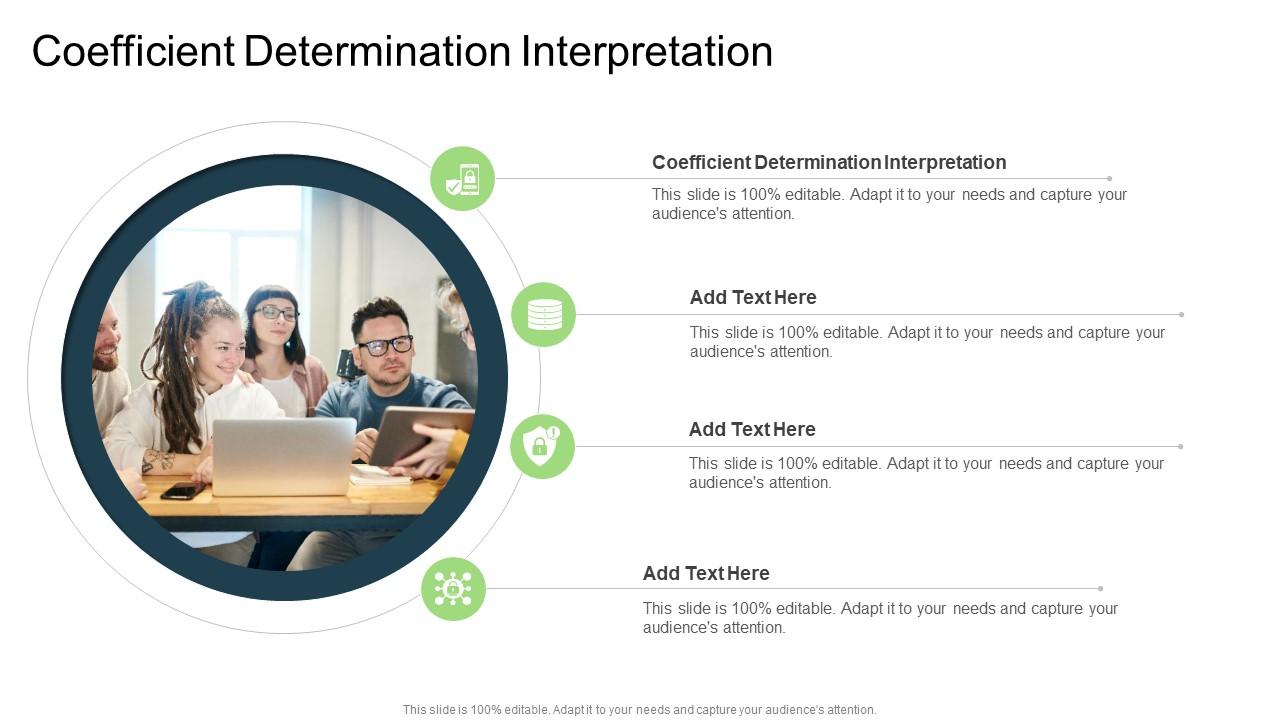 Coefficient Determination Interpretation

Coefficient Determination Interpretation
This slide is 100% editable. Adapt it to your needs and capture your audience's attention.

Add Text Here
This slide is 100% editable. Adapt it to your needs and capture your audience's attention.

Add Text Here
This slide is 100% editable. Adapt it to your needs and capture your audience's attention.

Add Text Here
This slide is 100% editable. Adapt it to your needs and capture your audience's attention.

This slide is 100% editable. Adapt it to your needs and capture your audience's attention.